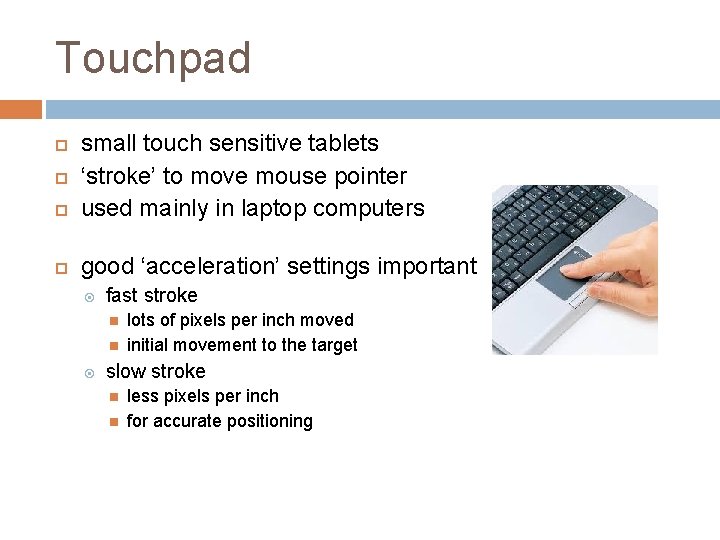 Touchpad

small touch sensitive tablets
‘stroke’ to move mouse pointer
used mainly in laptop computers

good ‘acceleration’ settings important
fast stroke
lots of pixels per inch moved
initial movement to the target
slow stroke
less pixels per inch
for accurate positioning